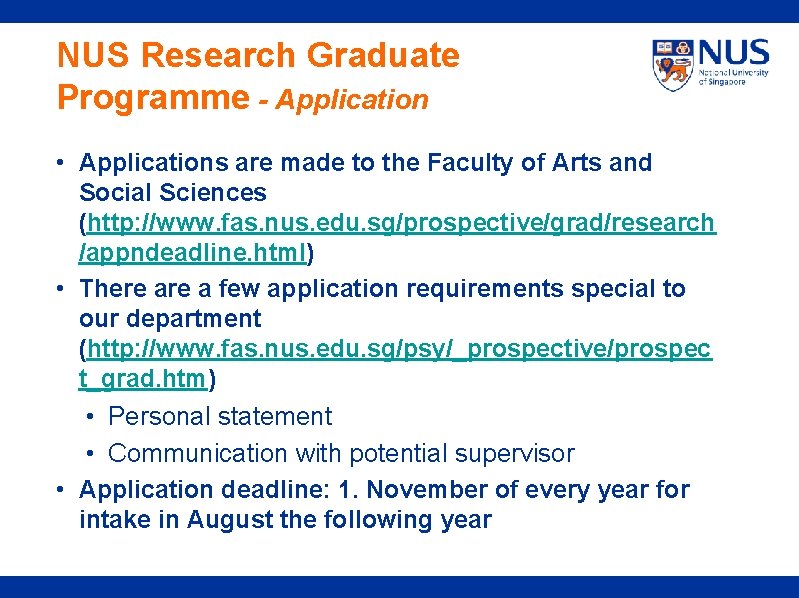 NUS Research Graduate Programme - Application

NUS
National University of Singapore

• Applications are made to the Faculty of Arts and Social Sciences (http://www.fas.nus.edu.sg/prospective/grad/research/appndeadline.html)
• There are a few application requirements special to our department (http://www.fas.nus.edu.sg/psy/_prospective/prospect_grad.htm)
  • Personal statement
  • Communication with potential supervisor
• Application deadline: 1. November of every year for intake in August the following year